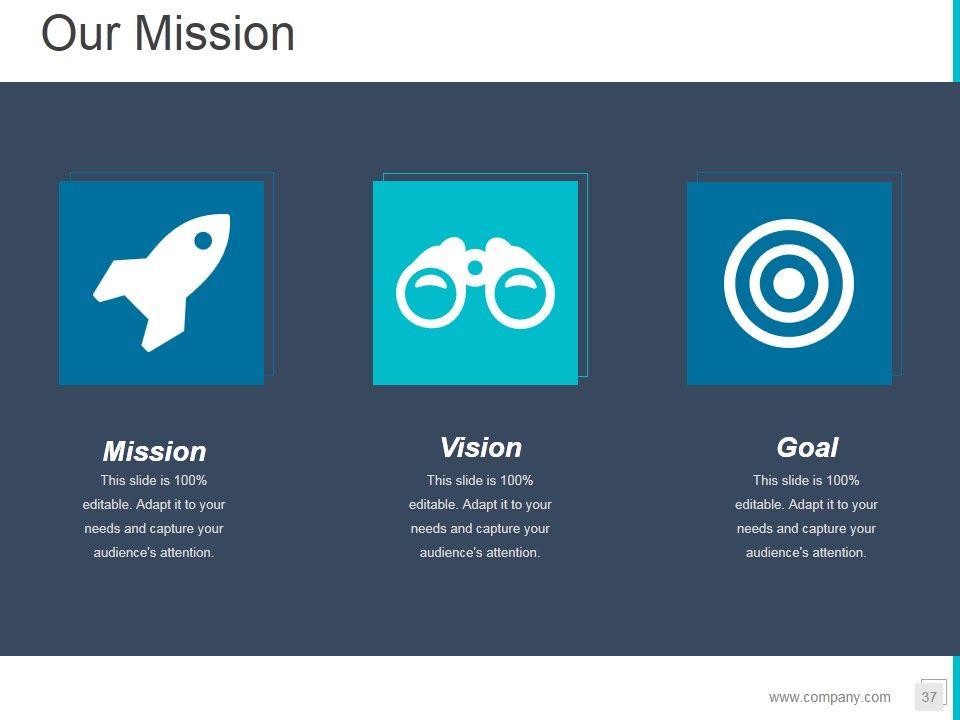 Our Mission

Mission
This slide is 100% editable. Adapt it to your needs and capture your audience's attention.

Vision
This slide is 100% editable. Adapt it to your needs and capture your audience's attention.

Goal
This slide is 100% editable. Adapt it to your needs and capture your audience's attention.

www.company.com 37